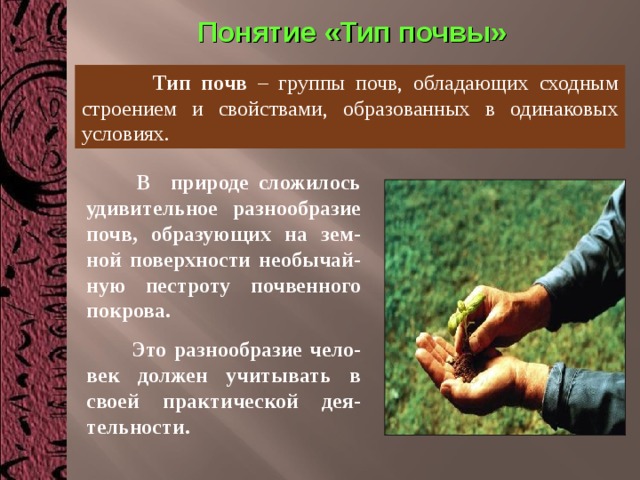 Понятие «Тип почвы»

Тип почв – группы почв, обладающих сходным строением и свойствами, образованных в одинаковых условиях.

В природе сложилось удивительное разнообразие почв, образующих на земной поверхности необычайную пестроту почвенного покрова.

Это разнообразие человек должен учитывать в своей практической деятельности.